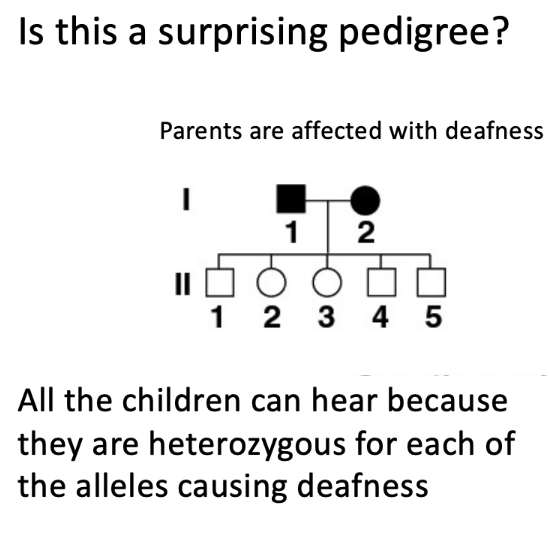 Is this a surprising pedigree?

Parents are affected with deafness

I

1 2

II

1 2 3 4 5

All the children can hear because they are heterozygous for each of the alleles causing deafness